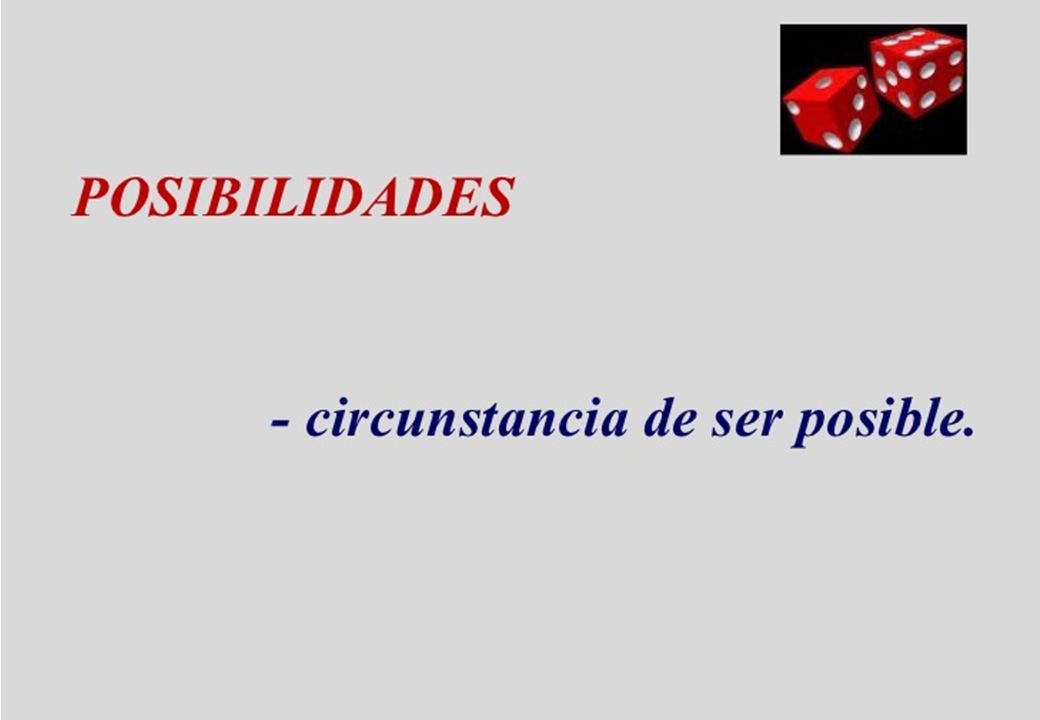 POSIBILIDADES

- circunstancia de ser posible.